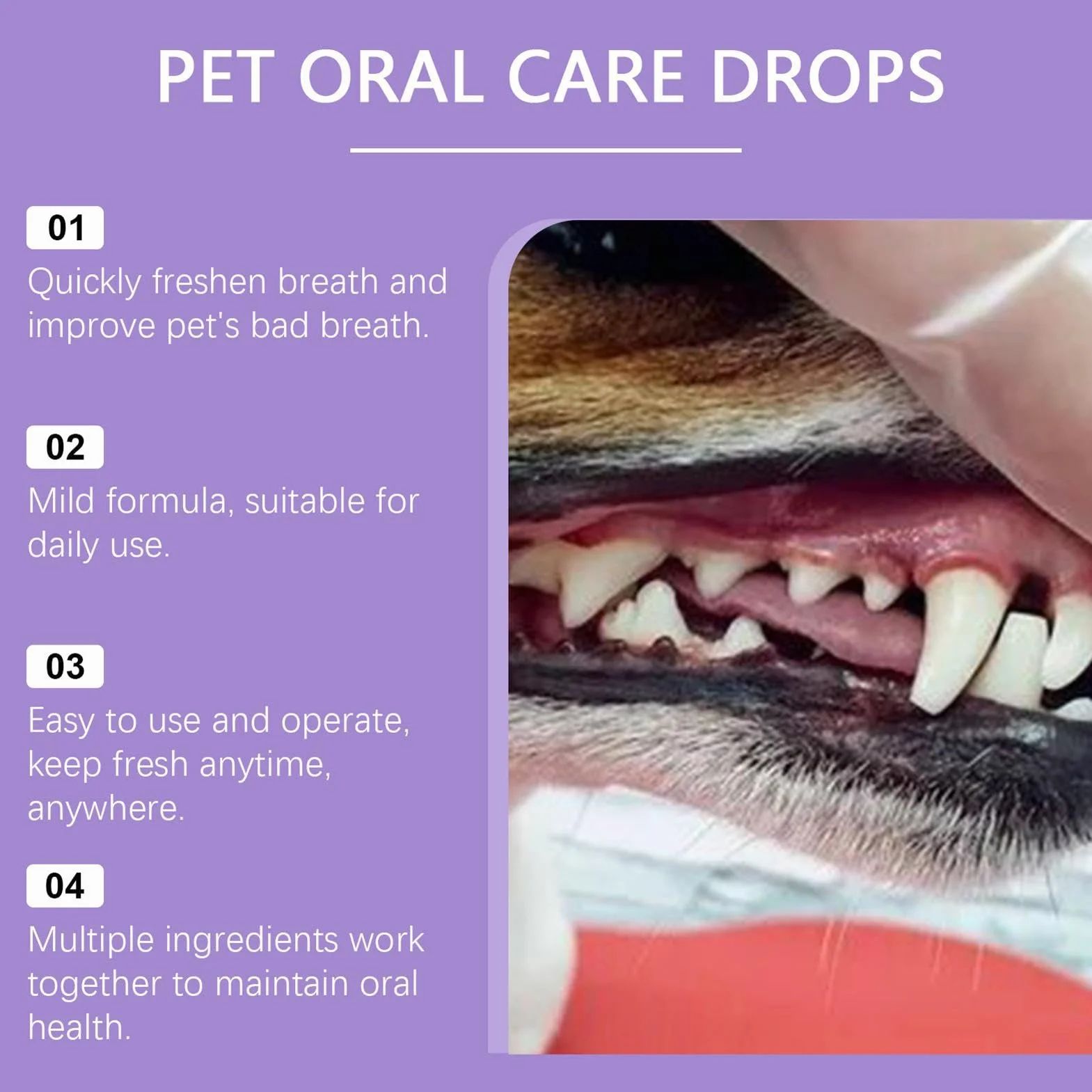 PET ORAL CARE DROPS

01

Quickly freshen breath and improve pet's bad breath.

02

Mild formula, suitable for daily use.

03

Easy to use and operate, keep fresh anytime, anywhere.

04

Multiple ingredients work together to maintain oral health.